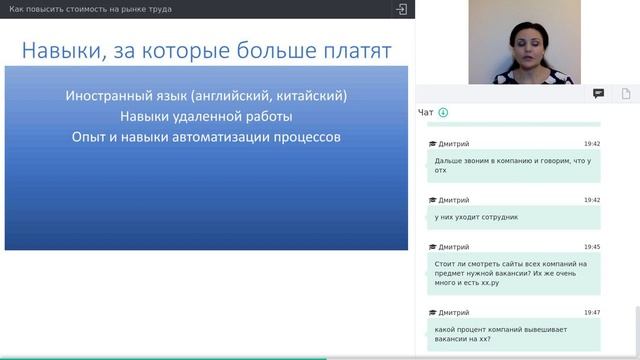 Как повысить стоимость на рынке труда

Навыки, за которые больше платят

Иностранный язык (английский, китайский)
Навыки удаленной работы
Опыт и навыки автоматизации процессов

Чат

Дмитрий 19:42
Дальше звоним в компанию и говорим, что у отх

Дмитрий 19:42
у них уходит сотрудник

Дмитрий 19:45
Стоит ли смотреть сайты всех компаний на предмет нужной вакансии? Их же очень много и есть хх.ру

Дмитрий 19:47
какой процент компаний вывешивает вакансии на хх?